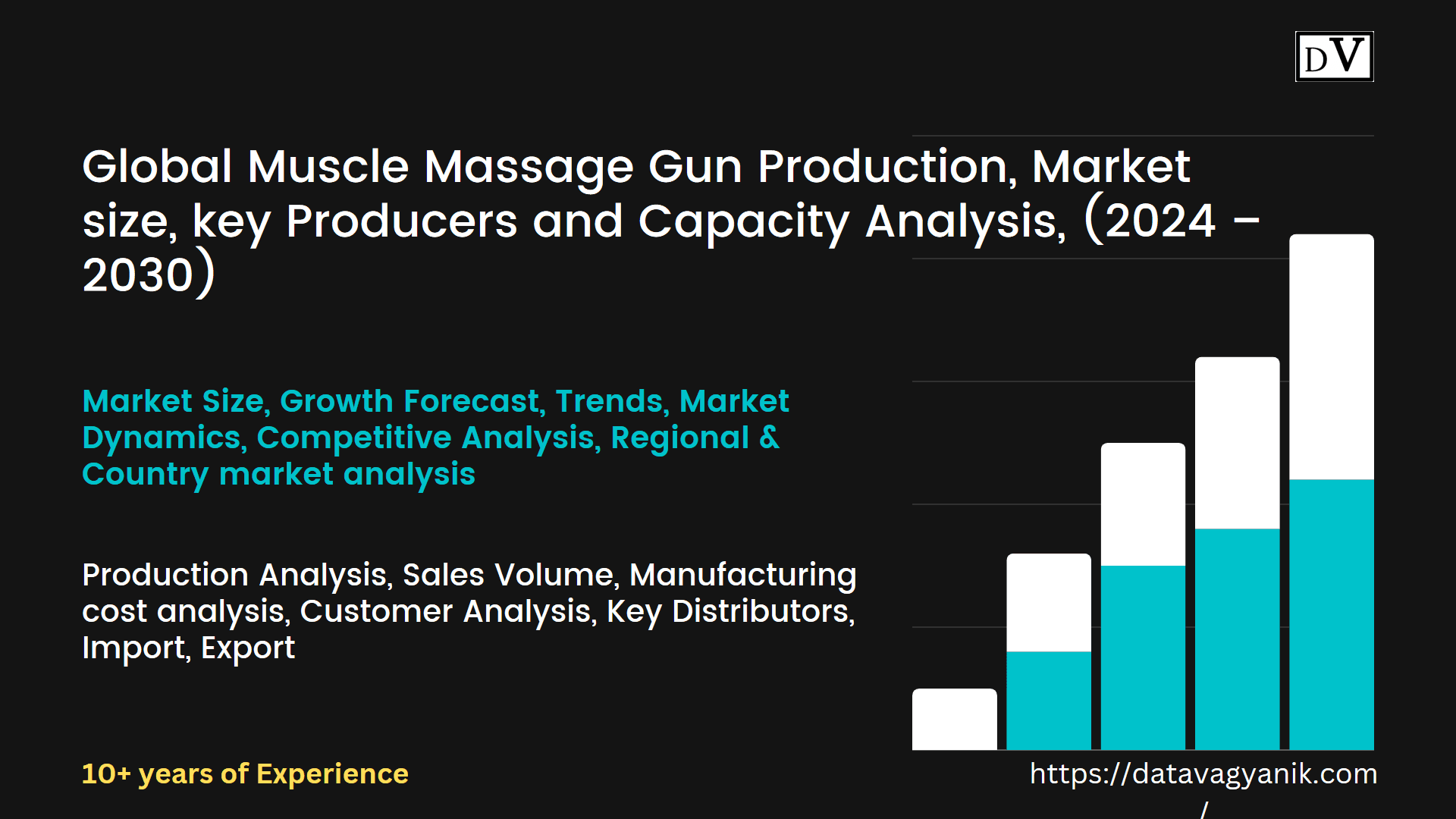 DV

Global Muscle Massage Gun Production, Market size, key Producers and Capacity Analysis, (2024 – 2030)

Market Size, Growth Forecast, Trends, Market Dynamics, Competitive Analysis, Regional & Country market analysis

Production Analysis, Sales Volume, Manufacturing cost analysis, Customer Analysis, Key Distributors, Import, Export

10+ years of Experience

https://datavagyanik.com/